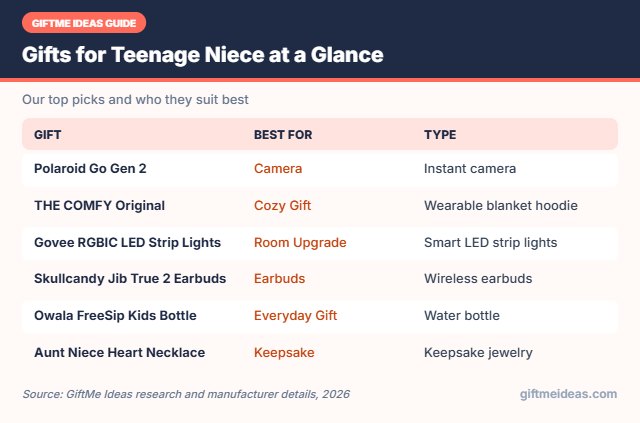 GIFTME IDEAS GUIDE

Gifts for Teenage Niece at a Glance

Our top picks and who they suit best

| GIFT | BEST FOR | TYPE |
|---|---|---|
| Polaroid Go Gen 2 | Camera | Instant camera |
| THE COMFY Original | Cozy Gift | Wearable blanket hoodie |
| Govee RGBIC LED Strip Lights | Room Upgrade | Smart LED strip lights |
| Skullcandy Jib True 2 Earbuds | Earbuds | Wireless earbuds |
| Owala FreeSip Kids Bottle | Everyday Gift | Water bottle |
| Aunt Niece Heart Necklace | Keepsake | Keepsake jewelry |

Source: GiftMe Ideas research and manufacturer details, 2026

giftmeideas.com